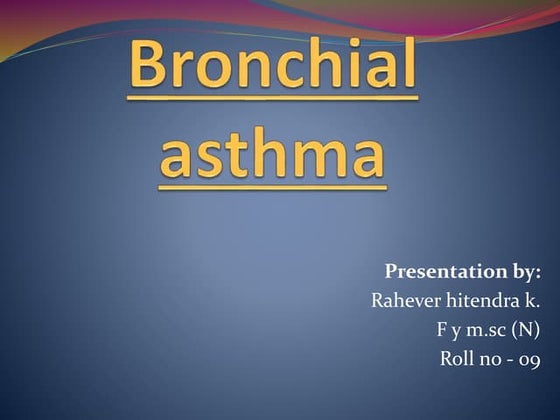 Bronchial asthma

Presentation by:
Rahever hitendra k.
F y m.sc (N)
Roll no - 09